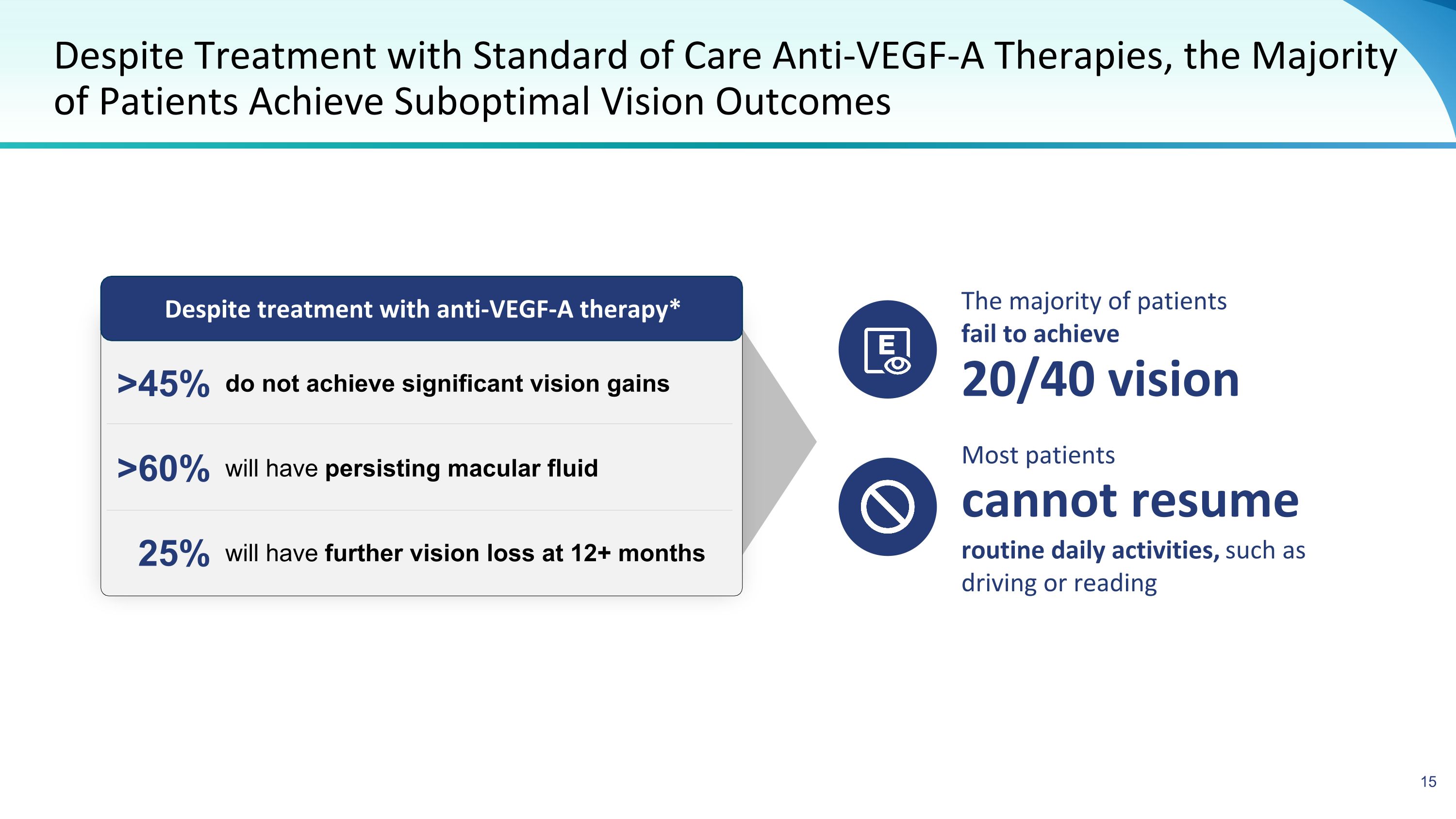 Despite Treatment with Standard of Care Anti-VEGF-A Therapies, the Majority of Patients Achieve Suboptimal Vision Outcomes

Despite treatment with anti-VEGF-A therapy*

>45% do not achieve significant vision gains

>60% will have persisting macular fluid

25% will have further vision loss at 12+ months

E

The majority of patients fail to achieve 20/40 vision

Most patients cannot resume routine daily activities, such as driving or reading

15